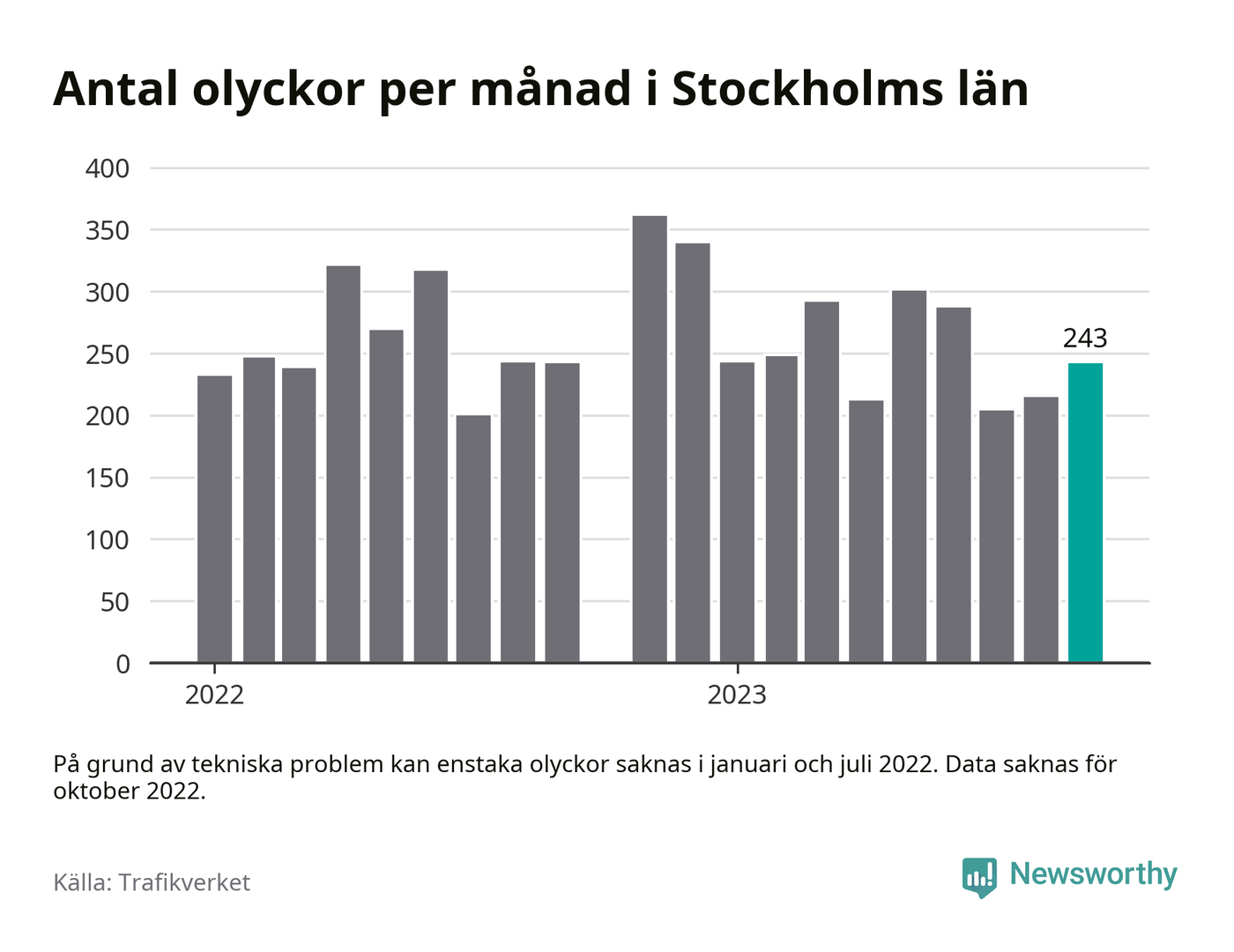 Antal olyckor per månad i Stockholms län

400
350
300
250
200
150
100
50
0

243

2022
2023

På grund av tekniska problem kan enstaka olyckor saknas i januari och juli 2022. Data saknas för oktober 2022.

Källa: Trafikverket

Newsworthy